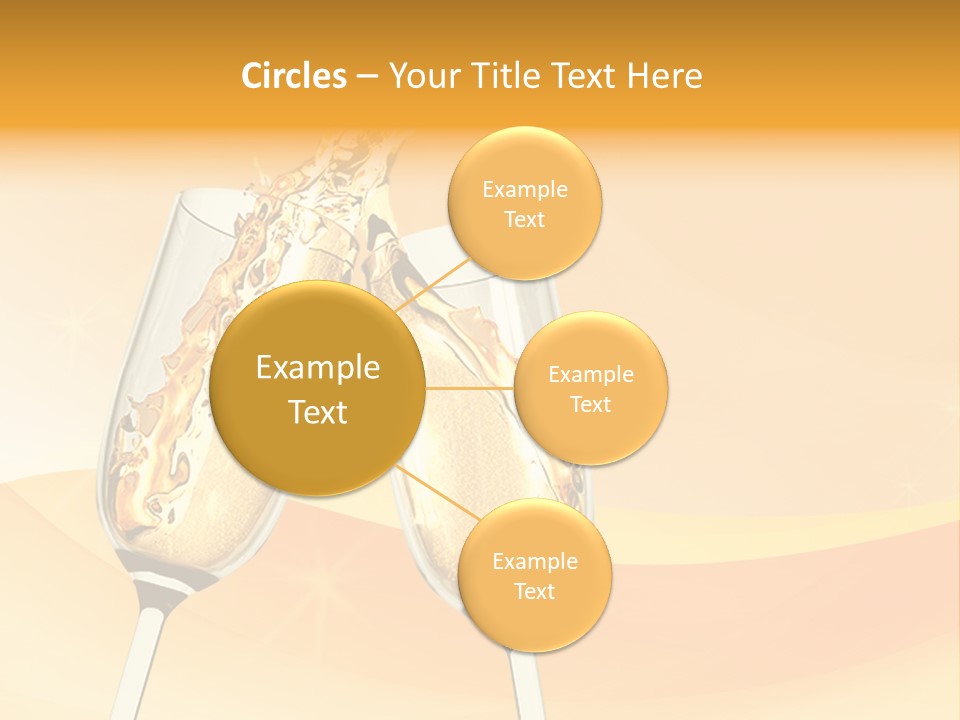 Circles – Your Title Text Here

Example Text

Example Text

Example Text

Example Text